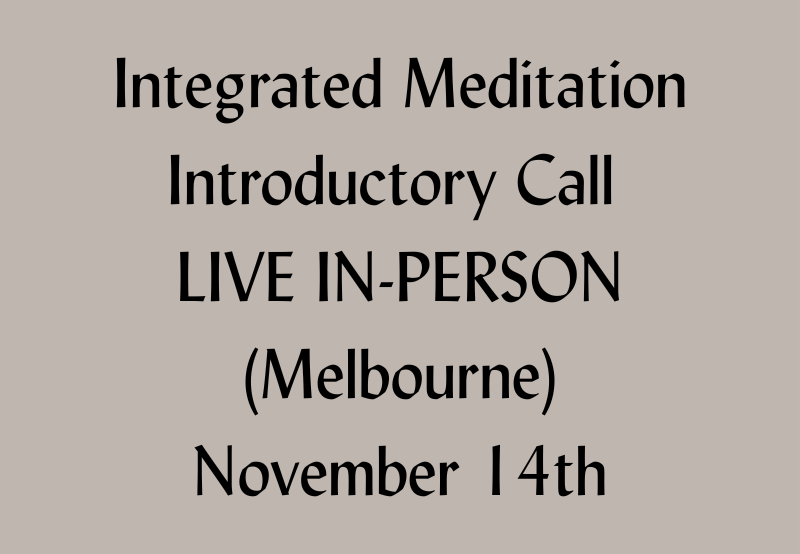 Integrated Meditation
Introductory Call
LIVE IN-PERSON
(Melbourne)
November 14th